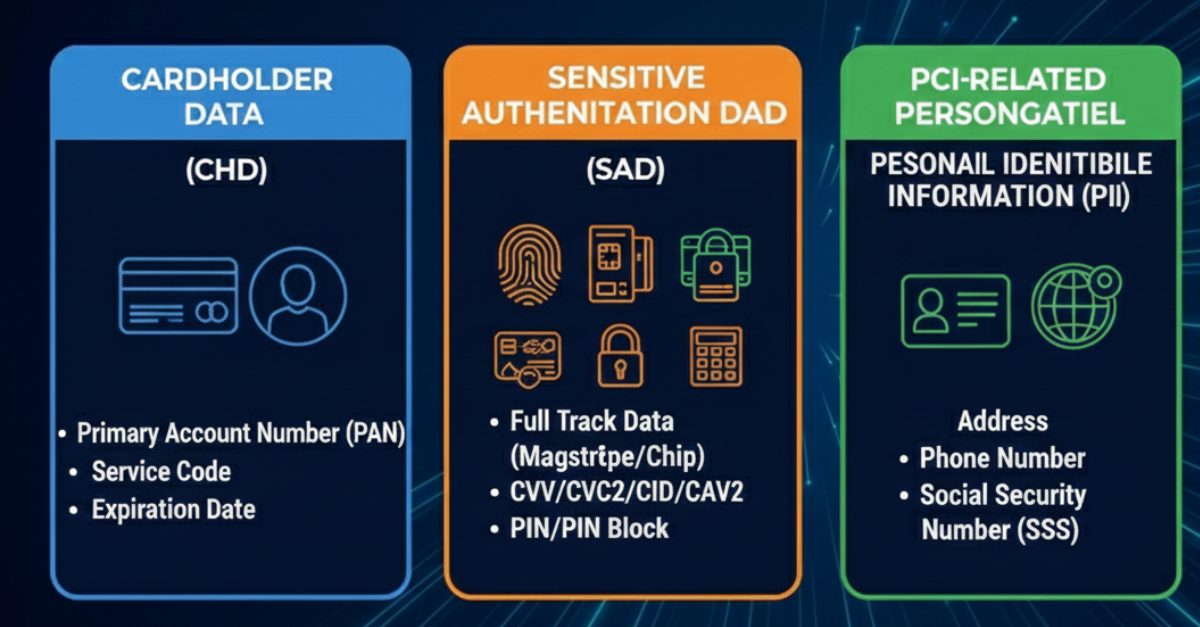 CARDHOLDER DATA

(CHD)

• Primary Account Number (PAN)
• Service Code
• Expiration Date

SENSITIVE AUTHENITATION DAD

(SAD)

• Full Track Data (Magstrîpe/Chip)
• CVV/CVC2/CID/CAV2
• PIN/PIN Block

PCI-RELATED PERSONGATIEL

PESONAIL IDENITIBILE INFORMATION (PII)

Address
• Phone Number
• Social Security Number (SSS)